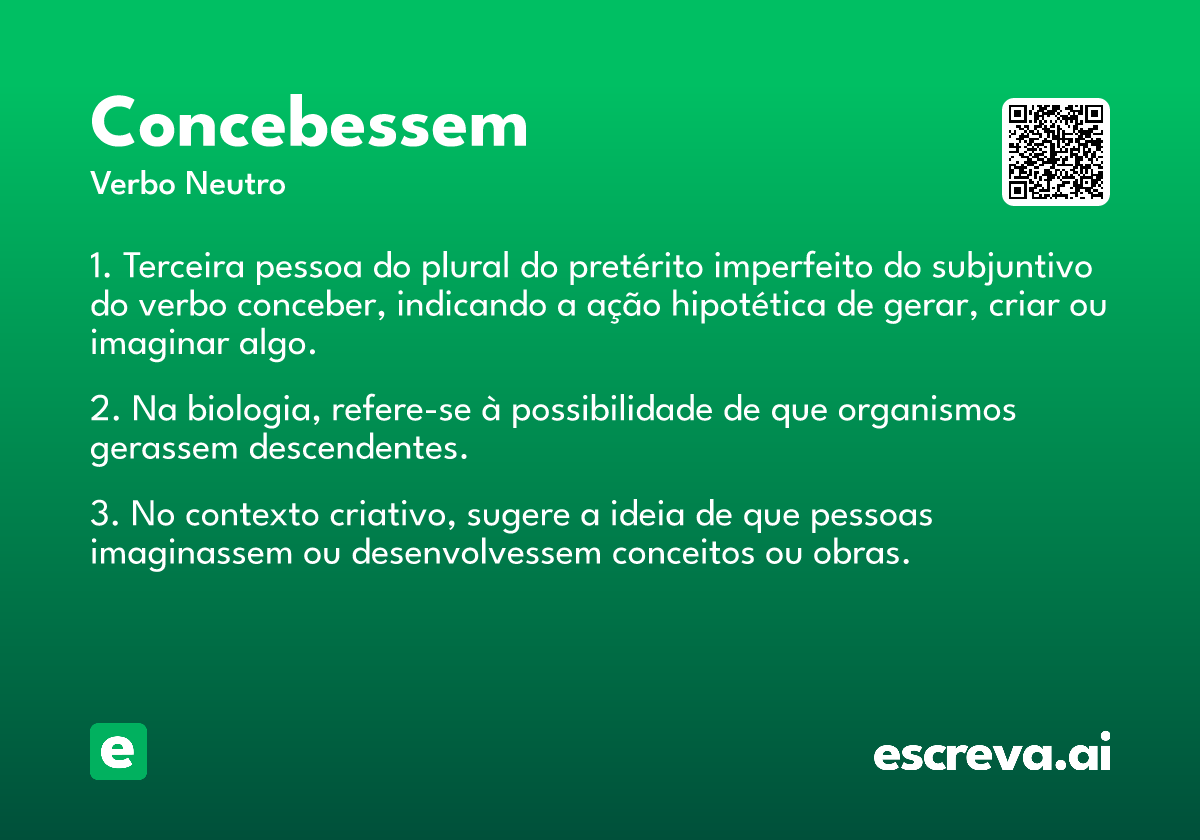 Concebessem

Verbo Neutro

1. Terceira pessoa do plural do pretérito imperfeito do subjuntivo do verbo conceber, indicando a ação hipotética de gerar, criar ou imaginar algo.

2. Na biologia, refere-se à possibilidade de que organismos gerassem descendentes.

3. No contexto criativo, sugere a ideia de que pessoas imaginassem ou desenvolvessem conceitos ou obras.

e

escreva.ai